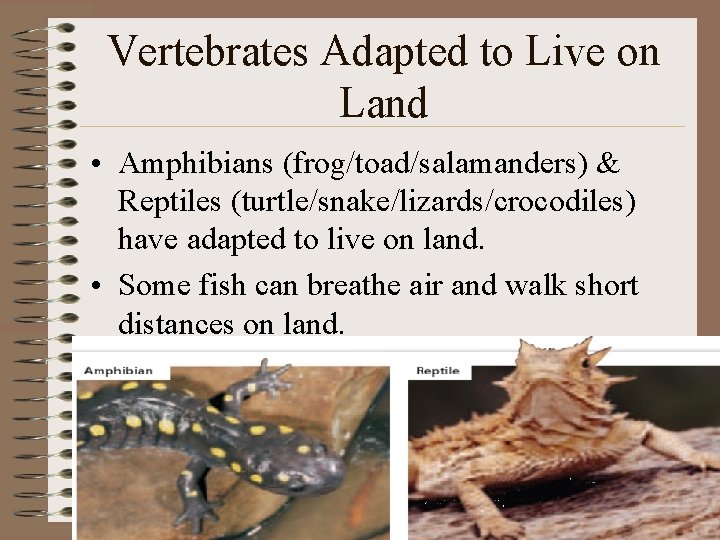 Vertebrates Adapted to Live on Land

• Amphibians (frog/toad/salamanders) & Reptiles (turtle/snake/lizards/crocodiles) have adapted to live on land.

• Some fish can breathe air and walk short distances on land.

Amphibian

Reptile